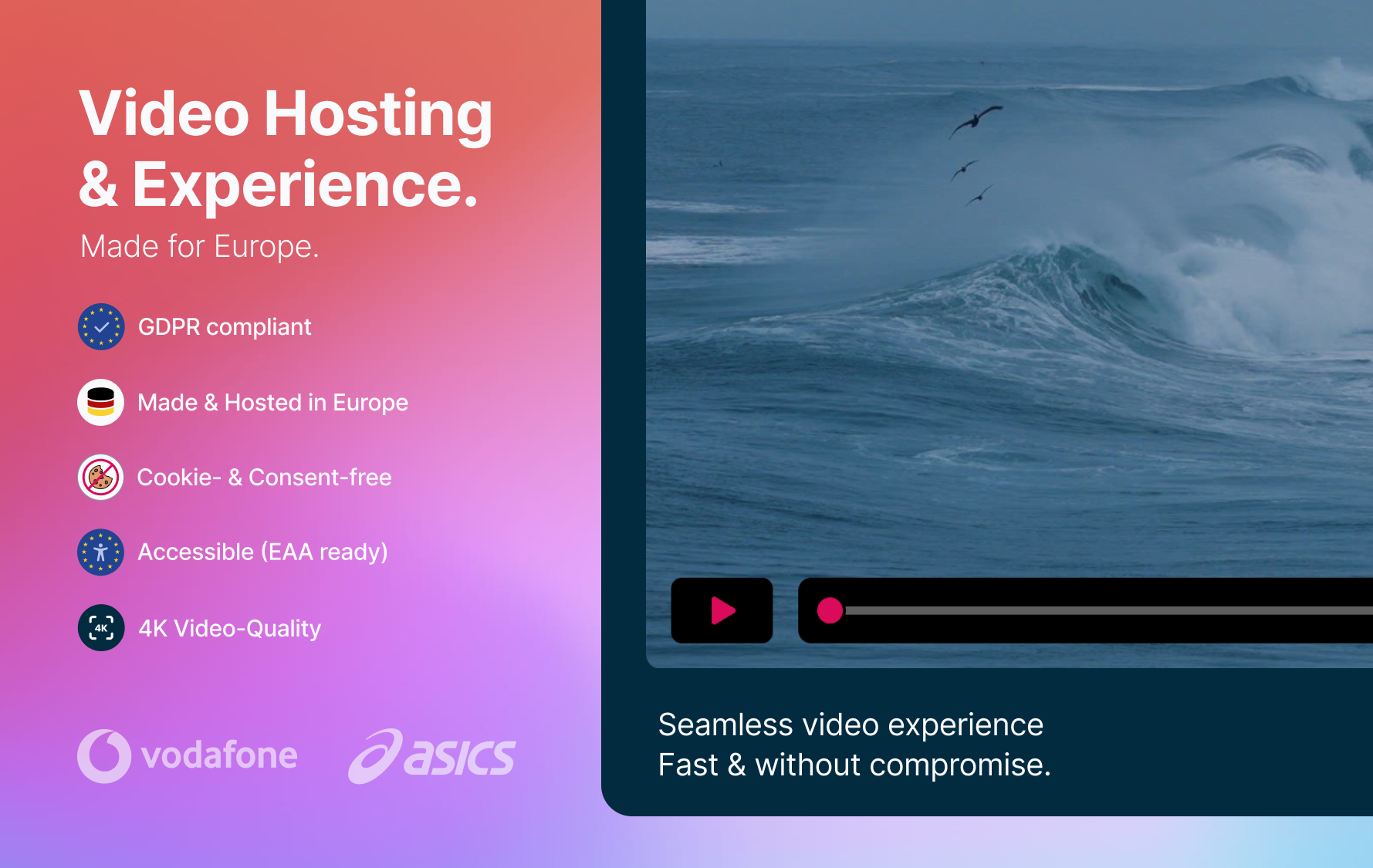 Video Hosting & Experience.

Made for Europe.

GDPR compliant

Made & Hosted in Europe

Cookie- & Consent-free

Accessible (EAA ready)

4K

4K Video-Quality

vodafone

asics

Seamless video experience
Fast & without compromise.